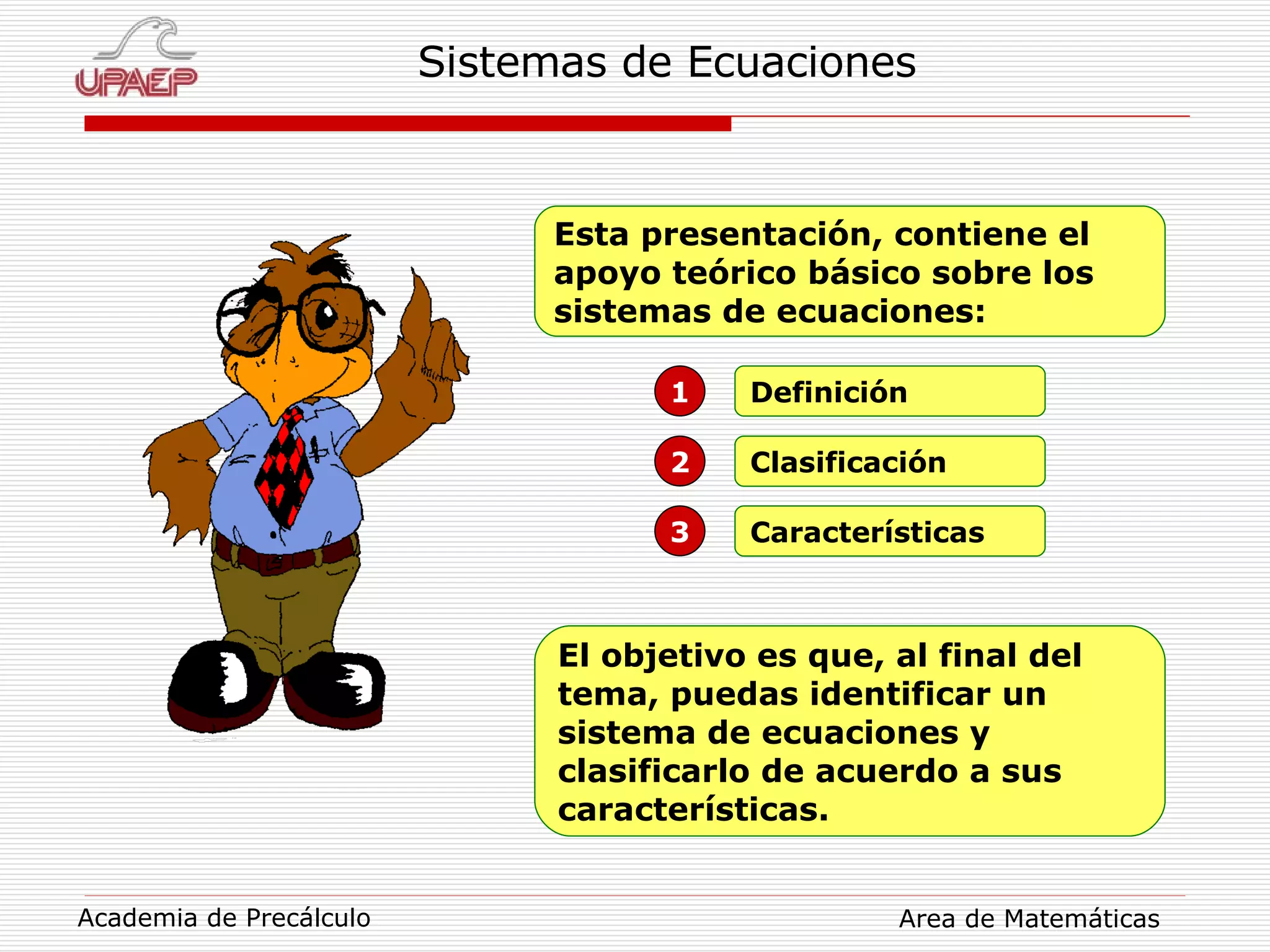 UPAEP

Sistemas de Ecuaciones

Esta presentación, contiene el apoyo teórico básico sobre los sistemas de ecuaciones:

1 Definición

2 Clasificación

3 Características

El objetivo es que, al final del tema, puedas identificar un sistema de ecuaciones y clasificarlo de acuerdo a sus características.

Academia de Precálculo

Area de Matemáticas